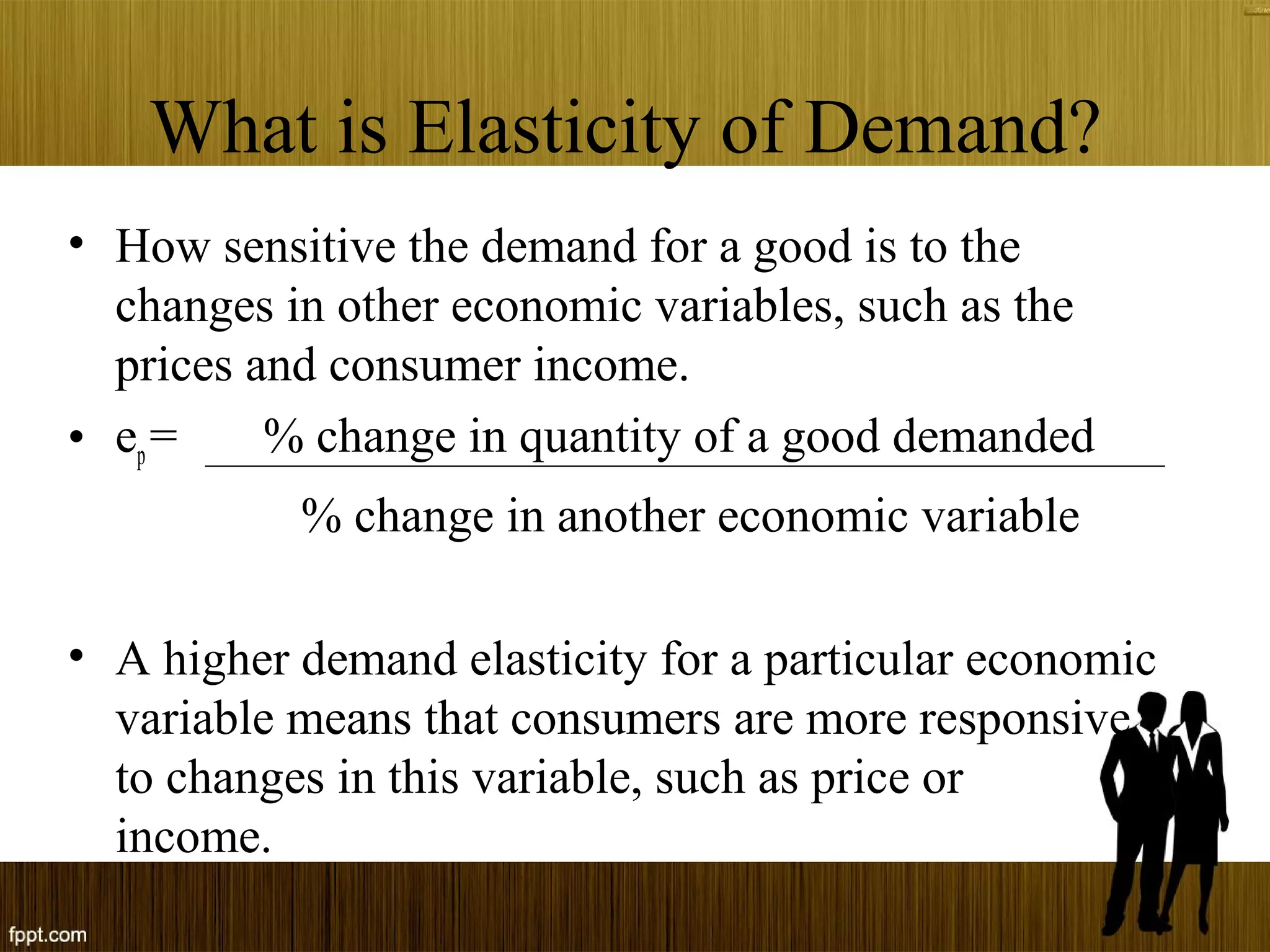 What is Elasticity of Demand?

• How sensitive the demand for a good is to the changes in other economic variables, such as the prices and consumer income.

• $e_p = \frac{\text{\% change in quantity of a good demanded}}{\text{\% change in another economic variable}}$

• A higher demand elasticity for a particular economic variable means that consumers are more responsive to changes in this variable, such as price or income.

fppt.com